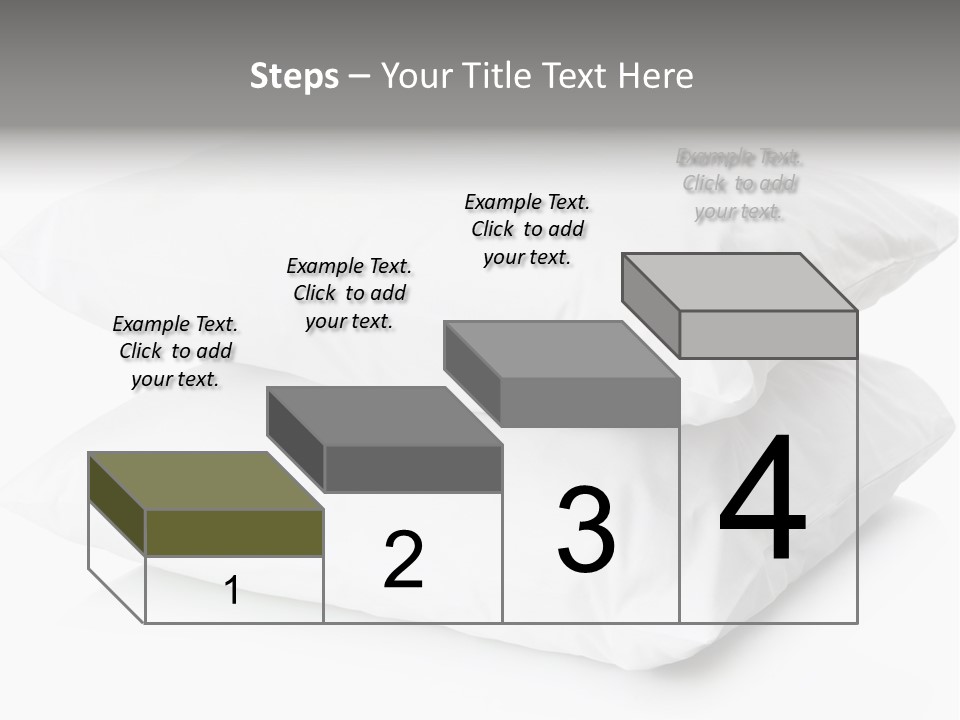 Steps – Your Title Text Here

Example Text. Click to add your text.

Example Text. Click to add your text.

Example Text. Click to add your text.

Example Text. Click to add your text.

1

2

3

4